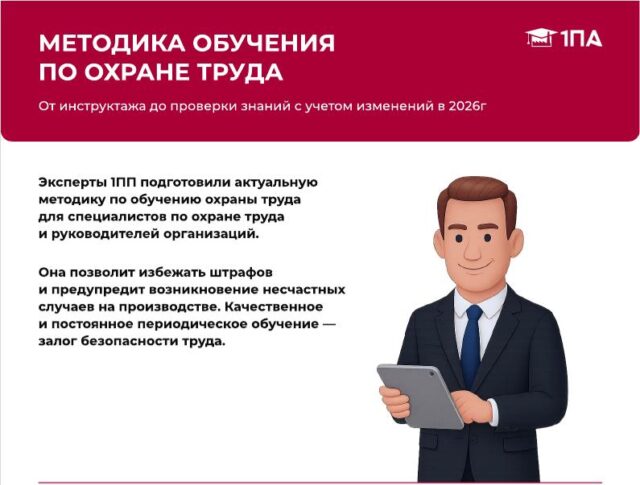 МЕТОДИКА ОБУЧЕНИЯ ПО ОХРАНЕ ТРУДА

1ПА

От инструктажа до проверки знаний с учетом изменений в 2026г

Эксперты 1ПП подготовили актуальную методику по обучению охраны труда для специалистов по охране труда и руководителей организаций.

Она позволит избежать штрафов и предупредит возникновение несчастных случаев на производстве. Качественное и постоянное периодическое обучение — залог безопасности труда.